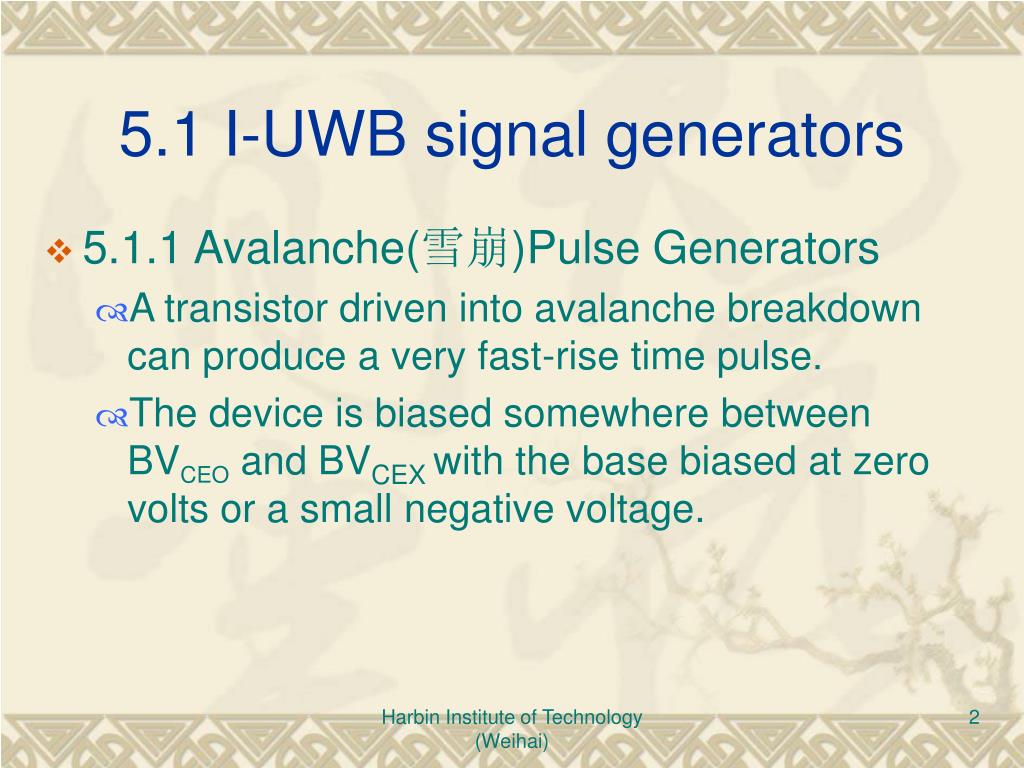 5.1 I-UWB signal generators

5.1.1 Avalanche(雪崩)Pulse Generators

A transistor driven into avalanche breakdown can produce a very fast-rise time pulse.

The device is biased somewhere between $BV_{CEO}$ and $BV_{CEX}$ with the base biased at zero volts or a small negative voltage.

Harbin Institute of Technology (Weihai)

2